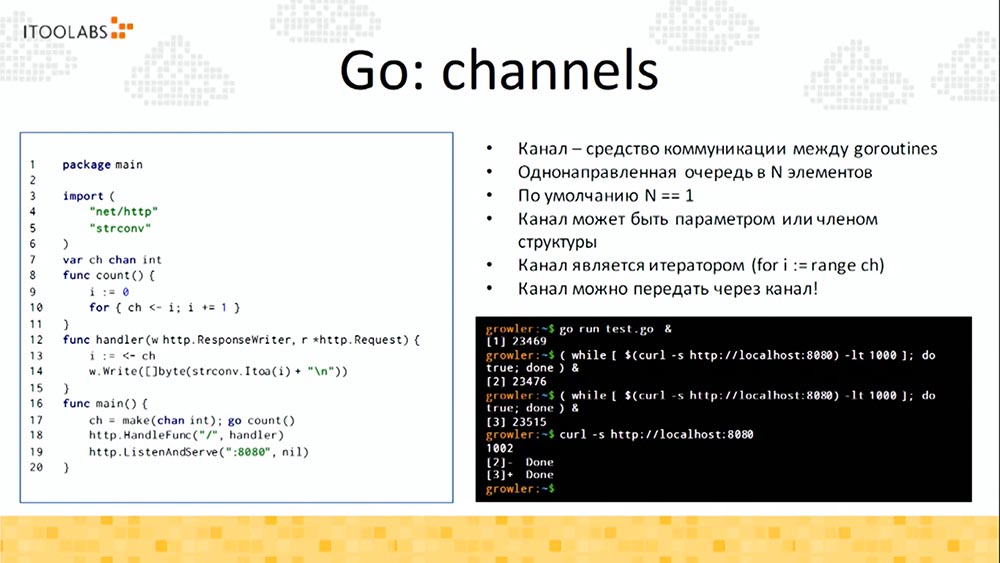 ITOOLABS

Go: channels

1 package main
2
3 import (
4 "net/http"
5 "strconv"
6 )
7 var ch chan int
8 func count() {
9 i := 0
10 for { ch <- i; i += 1 }
11 }
12 func handler(w http.ResponseWriter, r *http.Request) {
13 i := <- ch
14 w.Write([]byte(strconv.Itoa(i) + "\n"))
15 }
16 func main() {
17 ch = make(chan int); go count()
18 http.HandleFunc("/", handler)
19 http.ListenAndServe(":8080", nil)
20 }

• Канал – средство коммуникации между goroutines
• Однонаправленная очередь в N элементов
• По умолчанию N == 1
• Канал может быть параметром или членом структуры
• Канал является итератором (for i := range ch)
• Канал можно передать через канал!

growler:~$ go run test.go &
[1] 23469
growler:~$ ( while [ $(curl -s http://localhost:8080) -lt 1000 ]; do true; done ) &
[2] 23476
growler:~$ ( while [ $(curl -s http://localhost:8080) -lt 1000 ]; do true; done ) &
[3] 23515
growler:~$ curl -s http://localhost:8080
1002
[2]- Done
[3]+ Done
growler:~$